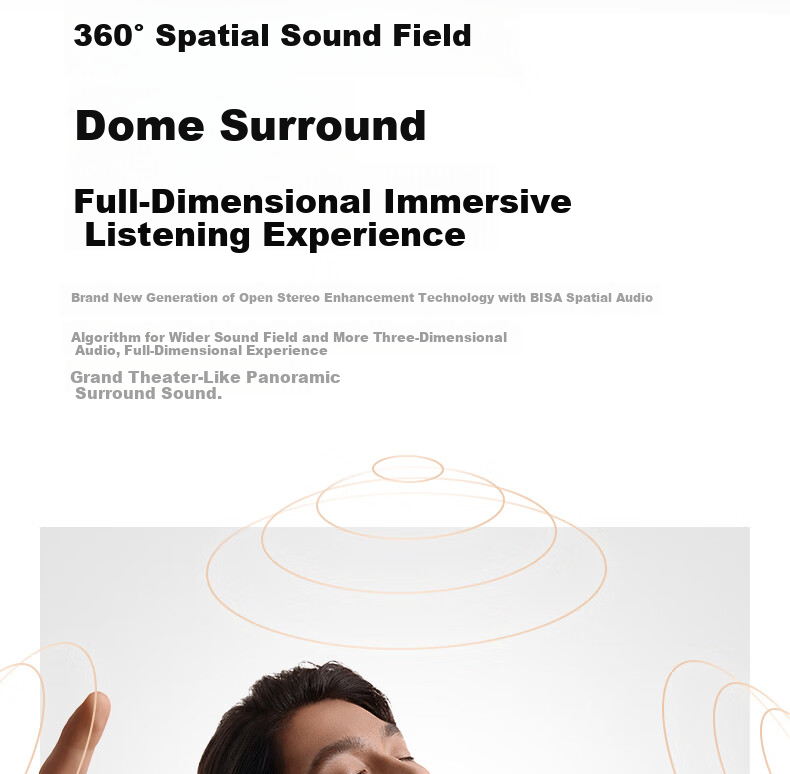 360° Spatial Sound Field

Dome Surround

Full-Dimensional Immersive Listening Experience

Brand New Generation of Open Stereo Enhancement Technology with BISA Spatial Audio

Algorithm for Wider Sound Field and More Three-Dimensional Audio, Full-Dimensional Experience

Grand Theater-Like Panoramic Surround Sound.